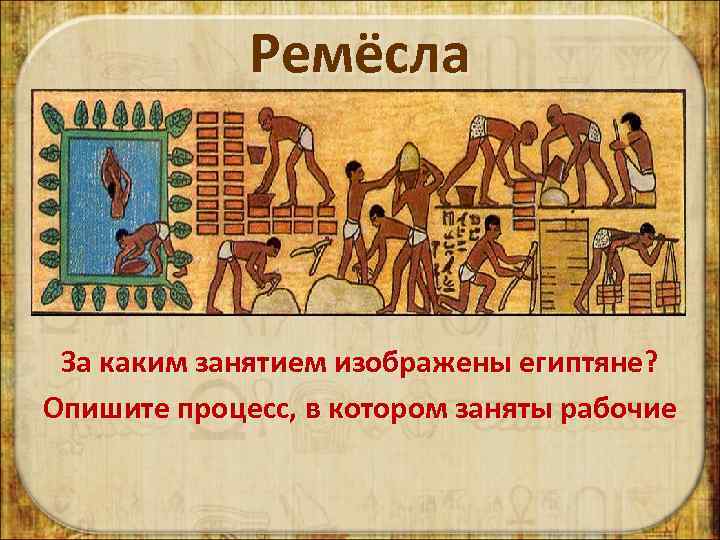 Ремёсла

За каким занятием изображены египтяне?
Опишите процесс, в котором заняты рабочие